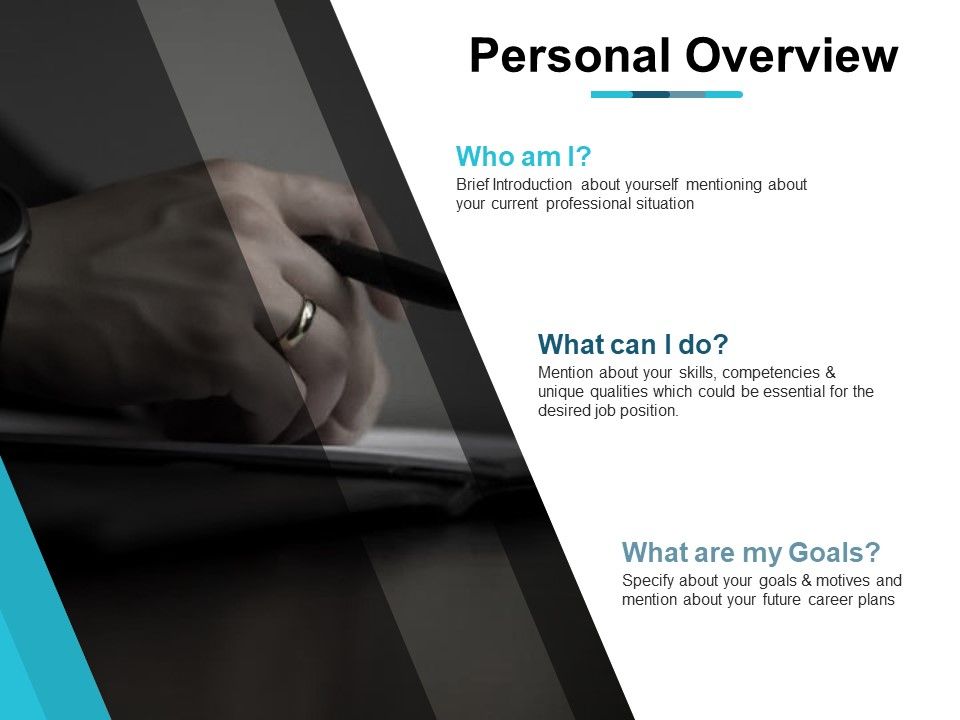 Personal Overview

Who am I?
Brief Introduction about yourself mentioning about your current professional situation

What can I do?
Mention about your skills, competencies & unique qualities which could be essential for the desired job position.

What are my Goals?
Specify about your goals & motives and mention about your future career plans